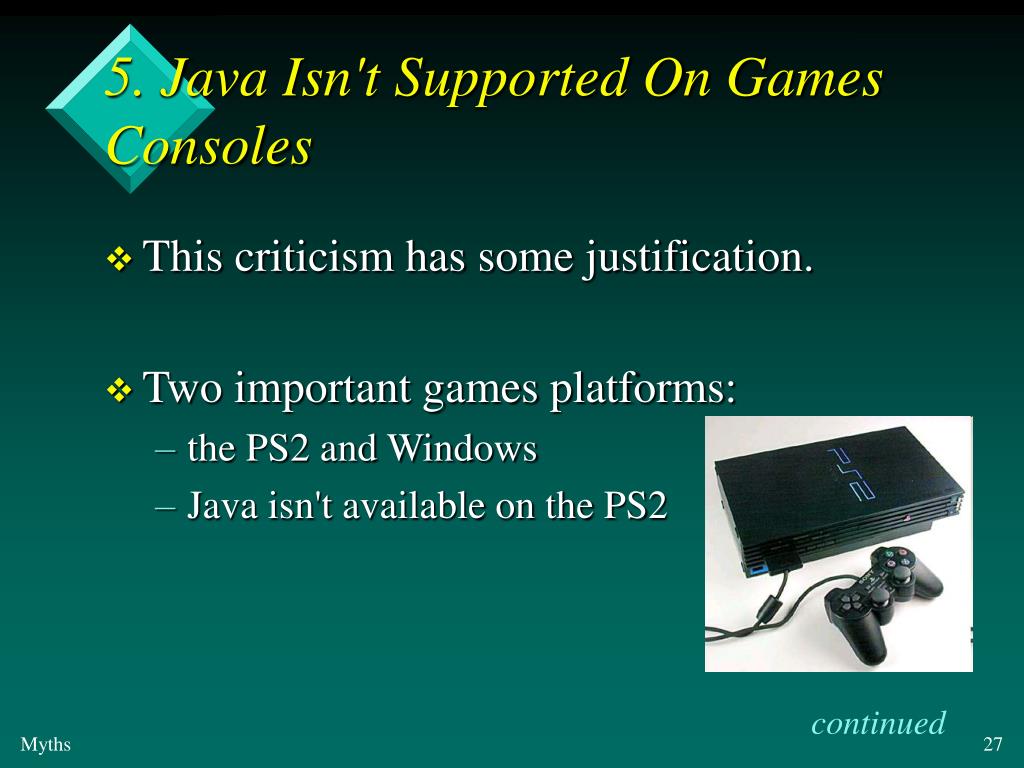 5. Java Isn't Supported On Games Consoles

❖ This criticism has some justification.

❖ Two important games platforms:
– the PS2 and Windows
– Java isn't available on the PS2

PS2

continued

Myths

27